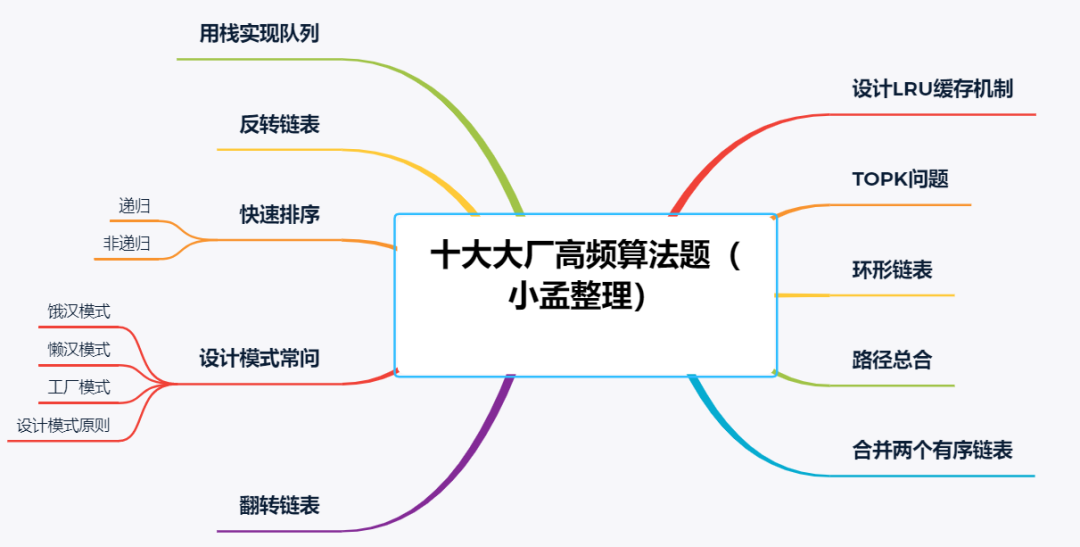 十大大厂高频算法题（小孟整理）

用栈实现队列

反转链表

快速排序

递归

非递归

设计模式常问

饿汉模式

懒汉模式

工厂模式

设计模式原则

翻转链表

设计LRU缓存机制

TOPK问题

环形链表

路径总合

合并两个有序链表